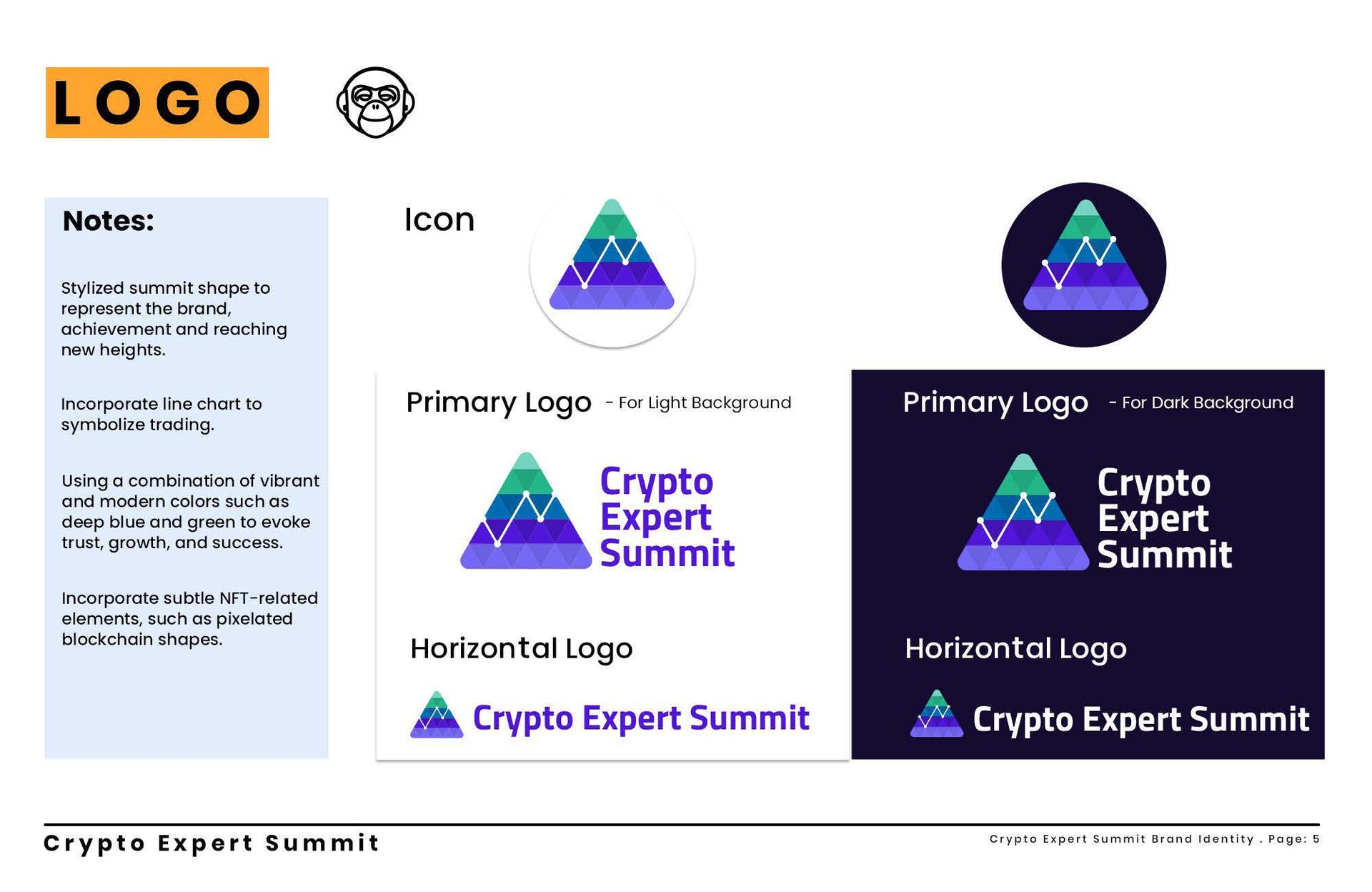 LOGO

Notes:

Stylized summit shape to represent the brand, achievement and reaching new heights.

Incorporate line chart to symbolize trading.

Using a combination of vibrant and modern colors such as deep blue and green to evoke trust, growth, and success.

Incorporate subtle NFT-related elements, such as pixelated blockchain shapes.

Icon

Primary Logo - For Light Background

Crypto Expert Summit

Horizontal Logo

Crypto Expert Summit

Primary Logo - For Dark Background

Crypto Expert Summit

Horizontal Logo

Crypto Expert Summit

Crypto Expert Summit

Crypto Expert Summit Brand Identity . Page: 5